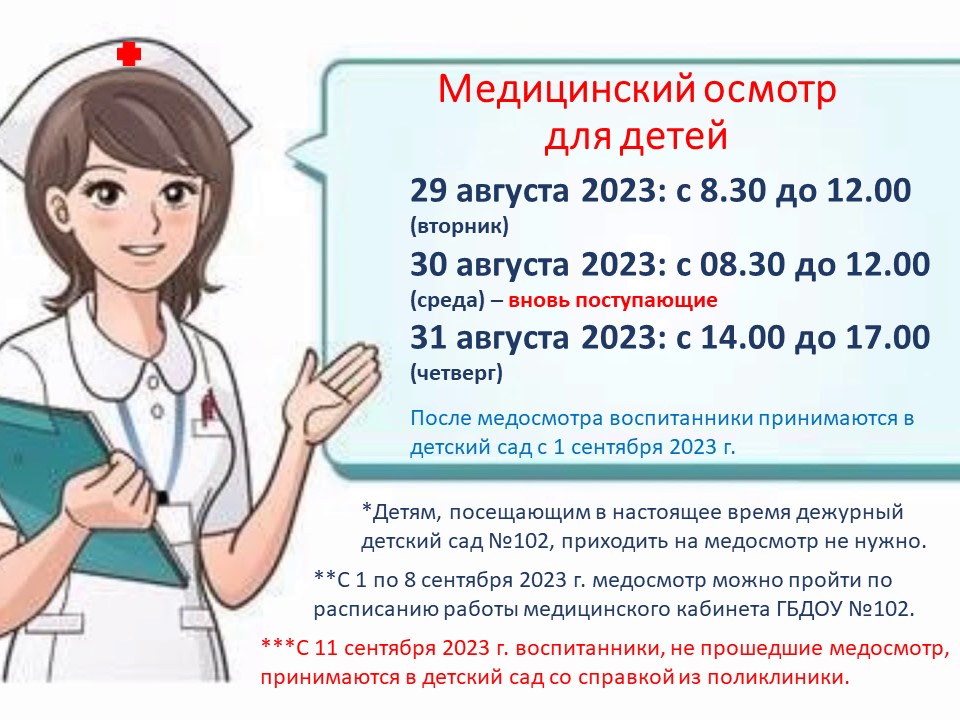 Медицинский осмотр для детей

29 августа 2023: с 8.30 до 12.00 (вторник)

30 августа 2023: с 08.30 до 12.00 (среда) – вновь поступающие

31 августа 2023: с 14.00 до 17.00 (четверг)

После медосмотра воспитанники принимаются в детский сад с 1 сентября 2023 г.

*Детям, посещающим в настоящее время дежурный детский сад №102, приходить на медосмотр не нужно.

**С 1 по 8 сентября 2023 г. медосмотр можно пройти по расписанию работы медицинского кабинета ГБДОУ №102.

***С 11 сентября 2023 г. воспитанники, не прошедшие медосмотр, принимаются в детский сад со справкой из поликлиники.